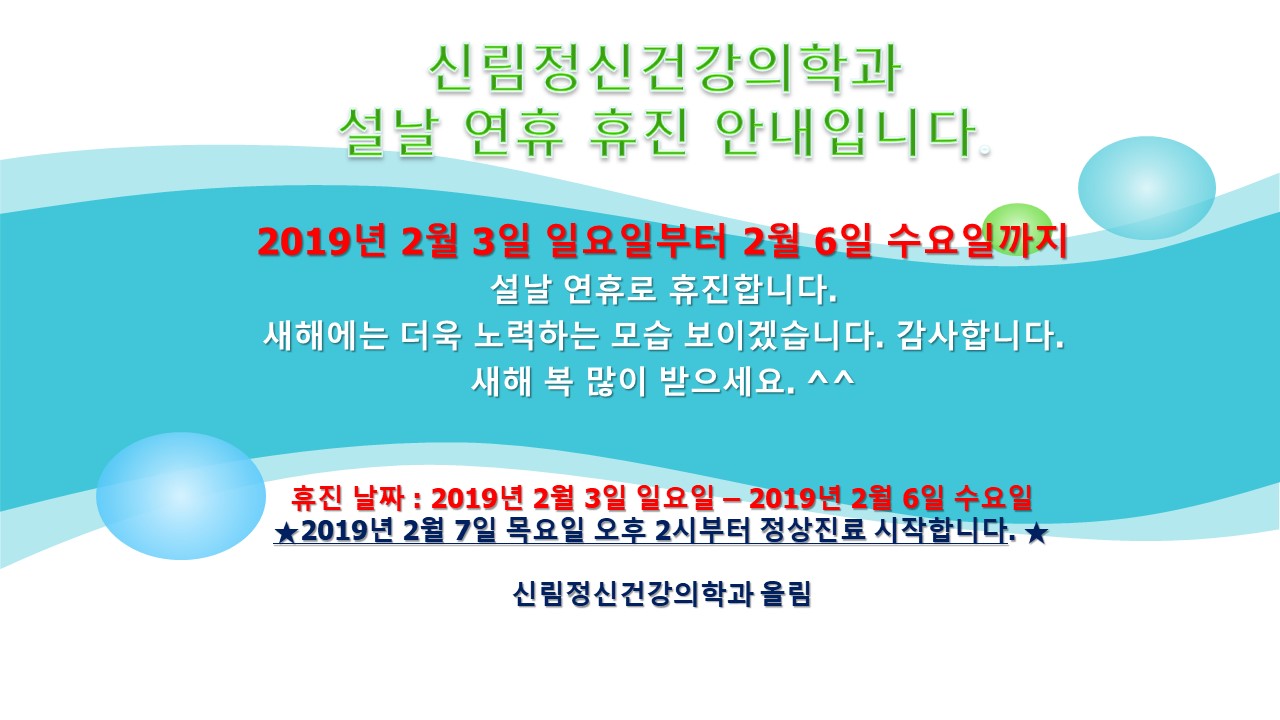 신림정신건강의학과
설날 연휴 휴진 안내입니다.

2019년 2월 3일 일요일부터 2월 6일 수요일까지
설날 연휴로 휴진합니다.
새해에는 더욱 노력하는 모습 보이겠습니다. 감사합니다.
새해 복 많이 받으세요. ^^

휴진 날짜 : 2019년 2월 3일 일요일 – 2019년 2월 6일 수요일
★2019년 2월 7일 목요일 오후 2시부터 정상진료 시작합니다. ★

신림정신건강의학과 올림